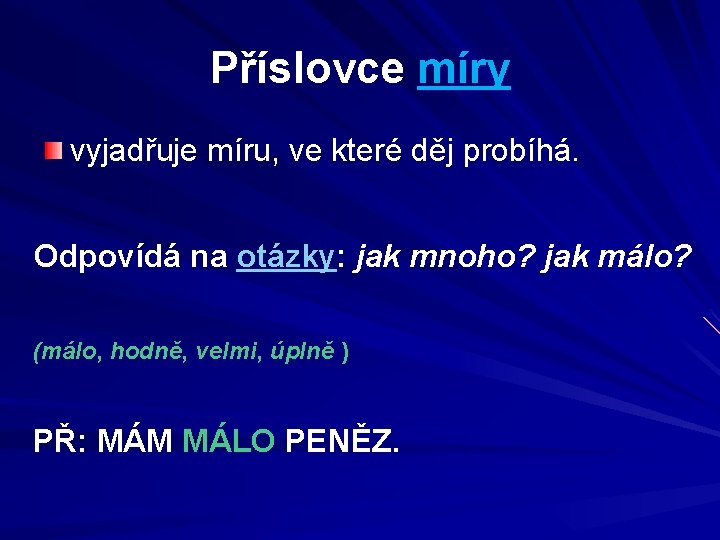 Příslovce míry

• vyjadřuje míru, ve které děj probíhá.

Odpovídá na otázky: jak mnoho? jak málo?

(málo, hodně, velmi, úplně )

PŘ: MÁM MÁLO PENĚZ.